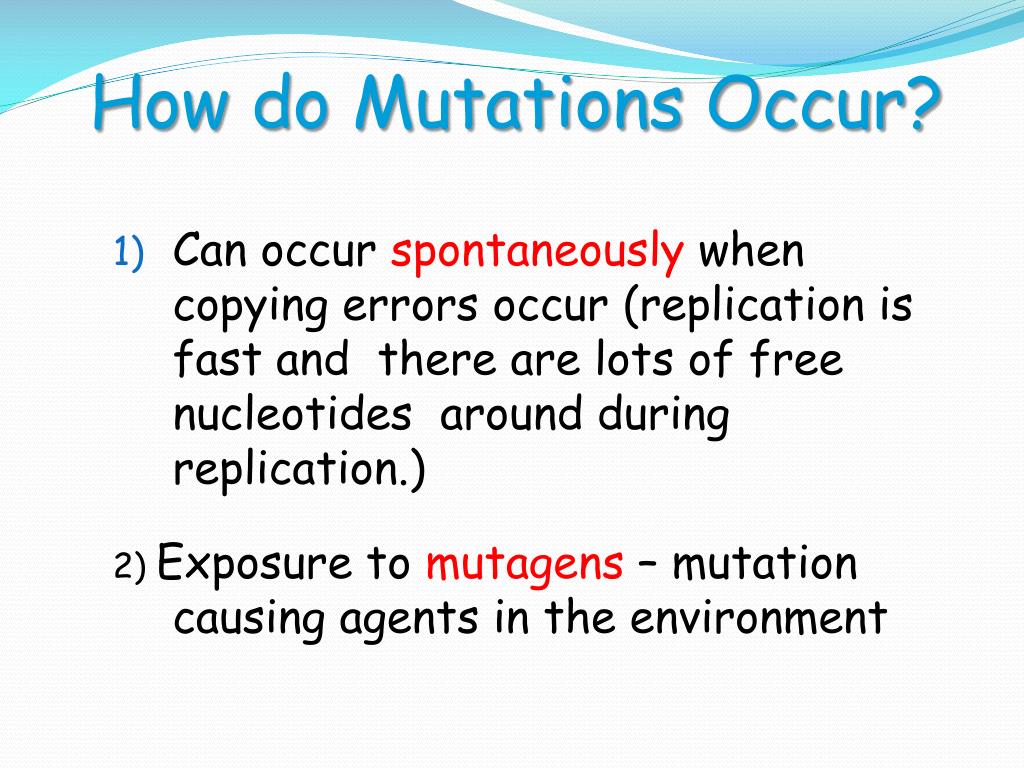 How do Mutations Occur?

1) Can occur spontaneously when copying errors occur (replication is fast and there are lots of free nucleotides around during replication.)

2) Exposure to mutagens – mutation causing agents in the environment